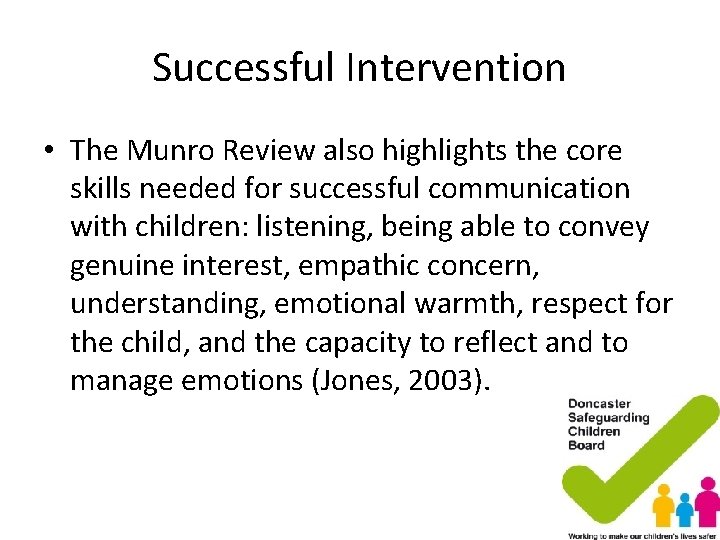 Successful Intervention

• The Munro Review also highlights the core skills needed for successful communication with children: listening, being able to convey genuine interest, empathic concern, understanding, emotional warmth, respect for the child, and the capacity to reflect and to manage emotions (Jones, 2003).

Doncaster Safeguarding Children Board

Working to make our children's lives safer